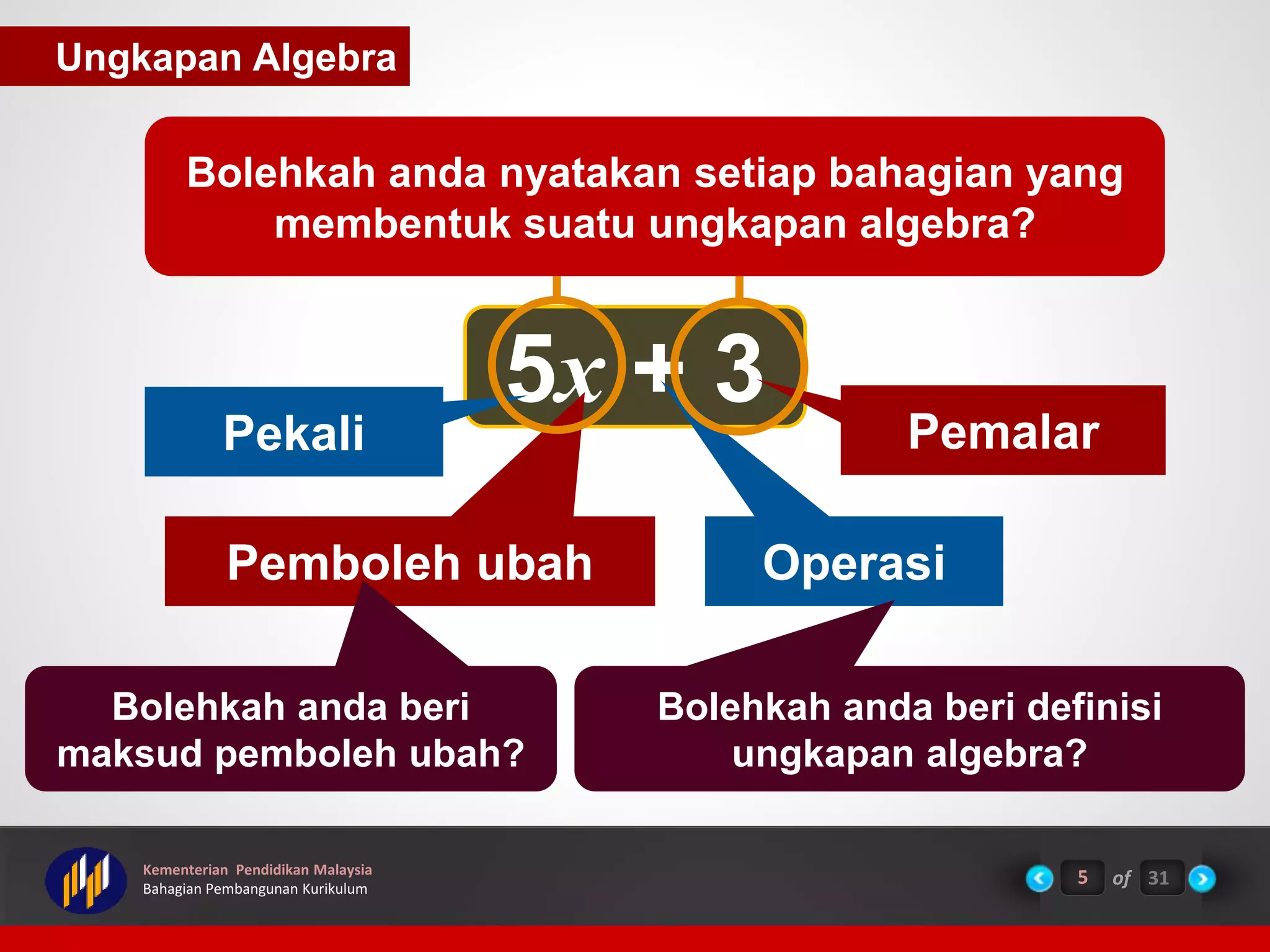 Ungkapan Algebra

Bolehkah anda nyatakan setiap bahagian yang membentuk suatu ungkapan algebra?

$5x + 3$

Pekali

Pemalar

Pemboleh ubah

Operasi

Bolehkah anda beri maksud pemboleh ubah?

Bolehkah anda beri definisi ungkapan algebra?

Kementerian Pendidikan Malaysia
Bahagian Pembangunan Kurikulum

5 of 31